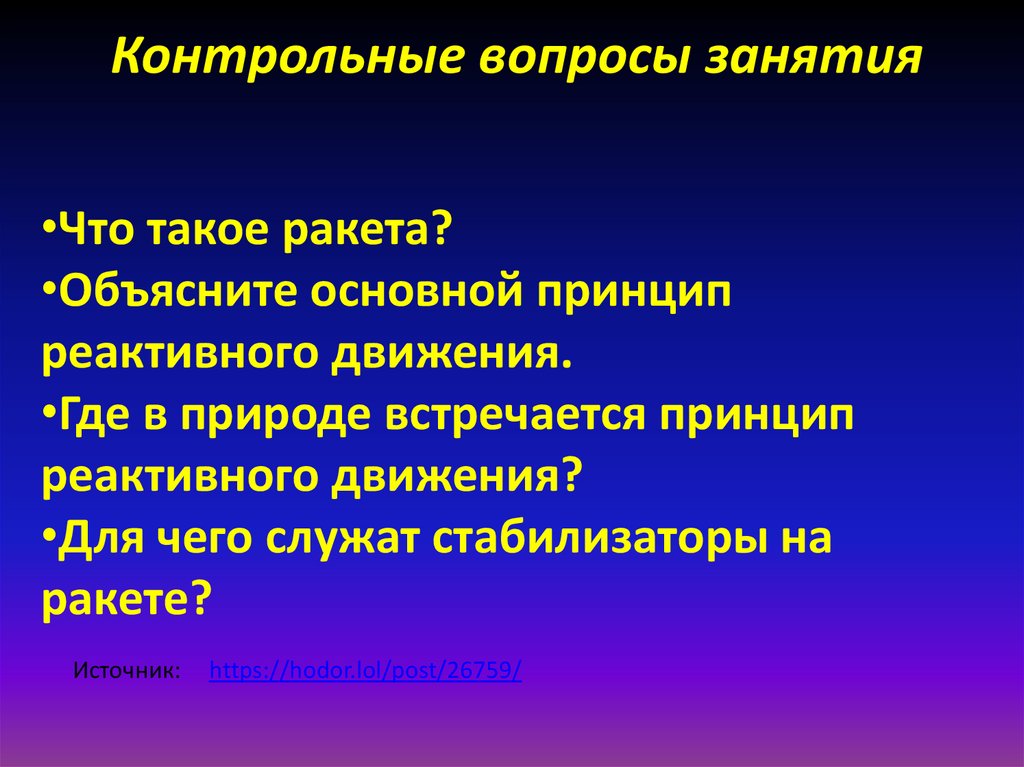 Контрольные вопросы занятия

•Что такое ракета?
•Объясните основной принцип реактивного движения.
•Где в природе встречается принцип реактивного движения?
•Для чего служат стабилизаторы на ракете?

Источник: https://hodor.lol/post/26759/